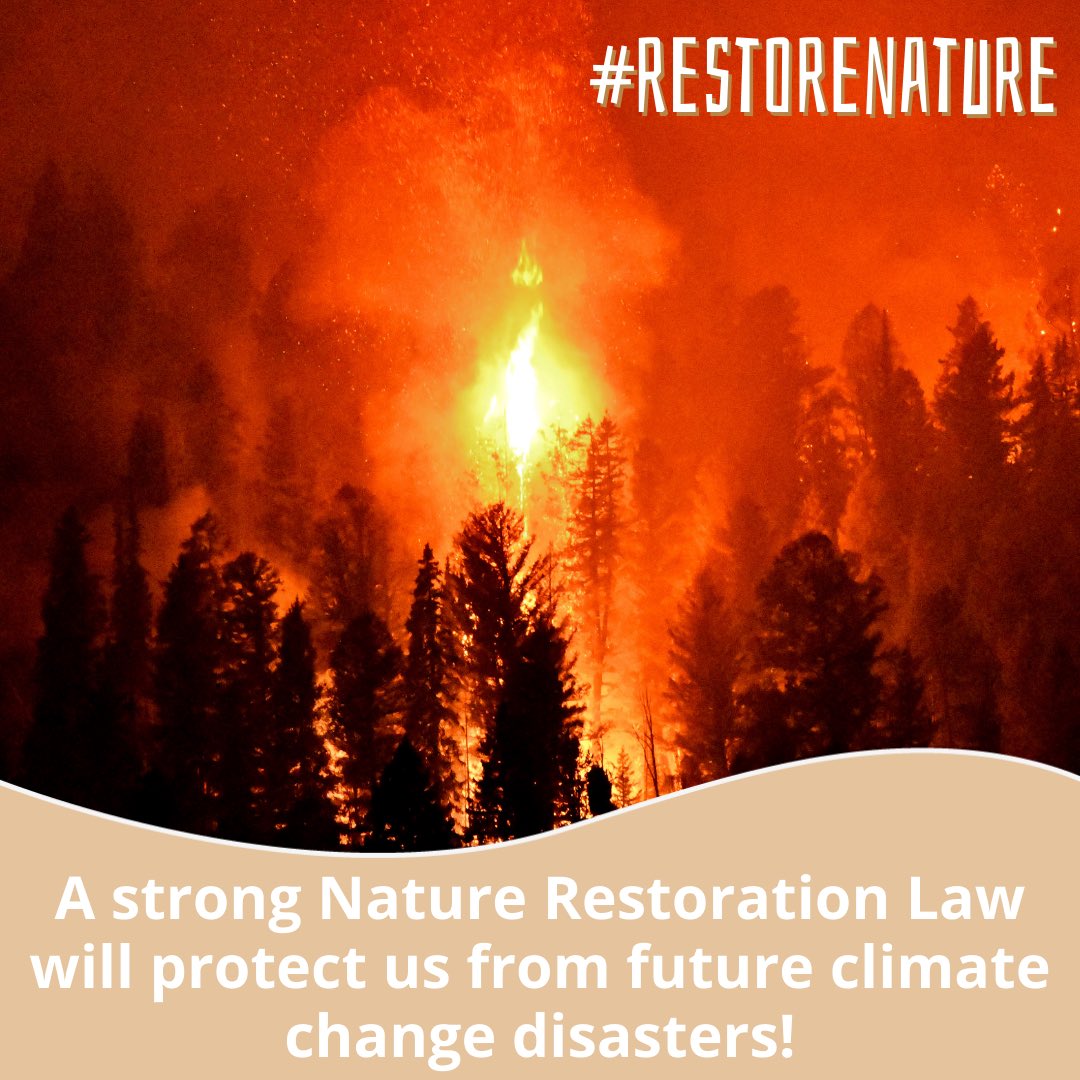 #RESTORENATURE

A strong Nature Restoration Law will protect us from future climate change disasters!